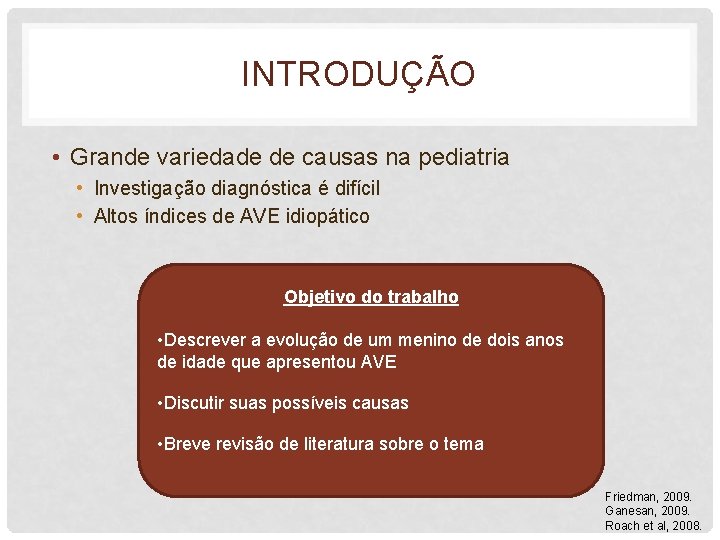 INTRODUÇÃO

• Grande variedade de causas na pediatria
• Investigação diagnóstica é difícil
• Altos índices de AVE idiopático

Objetivo do trabalho

•Descrever a evolução de um menino de dois anos de idade que apresentou AVE

•Discutir suas possíveis causas

•Breve revisão de literatura sobre o tema

Friedman, 2009.
Ganesan, 2009.
Roach et al, 2008.